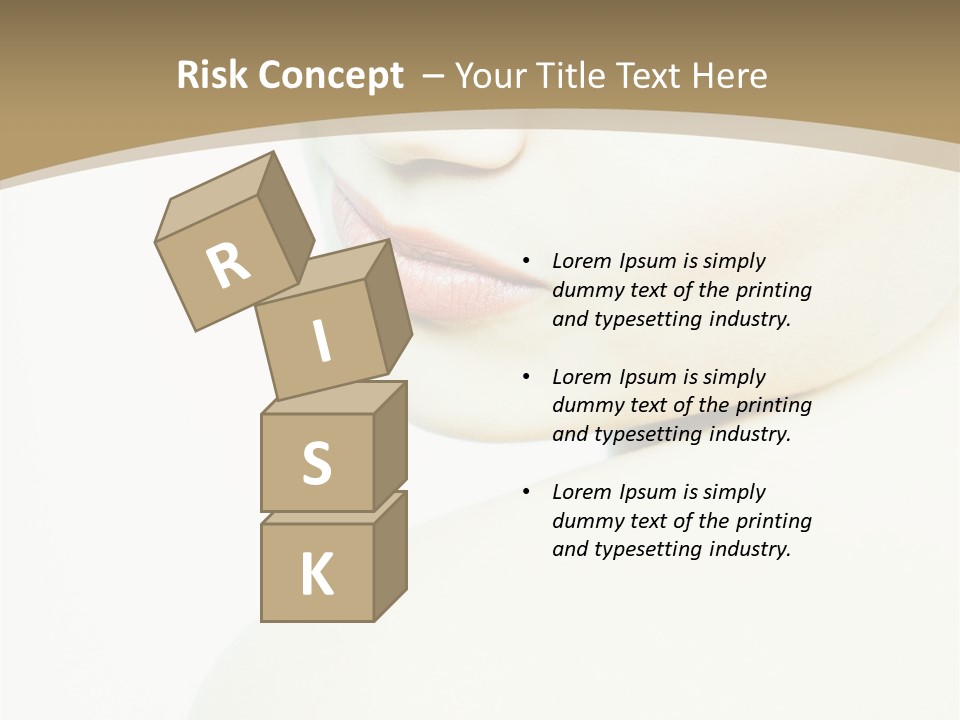 Risk Concept – Your Title Text Here

R
I
S
K

• Lorem Ipsum is simply dummy text of the printing and typesetting industry.

• Lorem Ipsum is simply dummy text of the printing and typesetting industry.

• Lorem Ipsum is simply dummy text of the printing and typesetting industry.